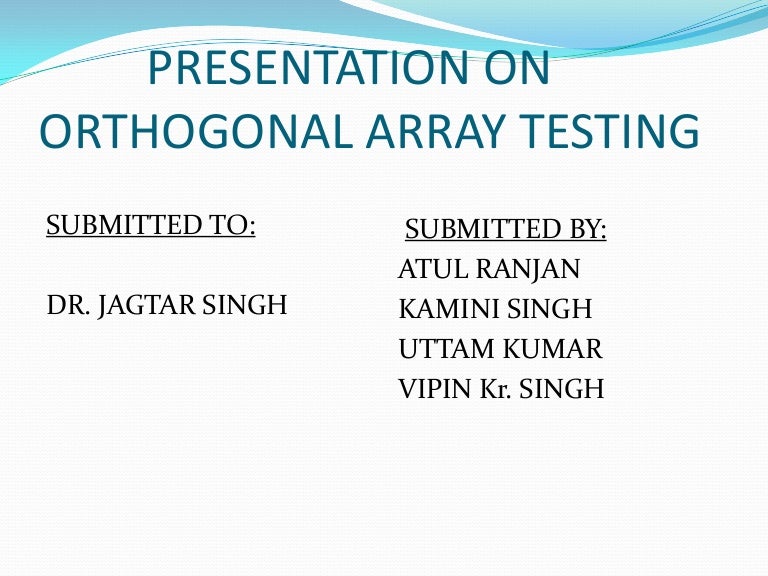 PRESENTATION ON
ORTHOGONAL ARRAY TESTING

SUBMITTED TO:

DR. JAGTAR SINGH

SUBMITTED BY:
ATUL RANJAN
KAMINI SINGH
UTTAM KUMAR
VIPIN Kr. SINGH